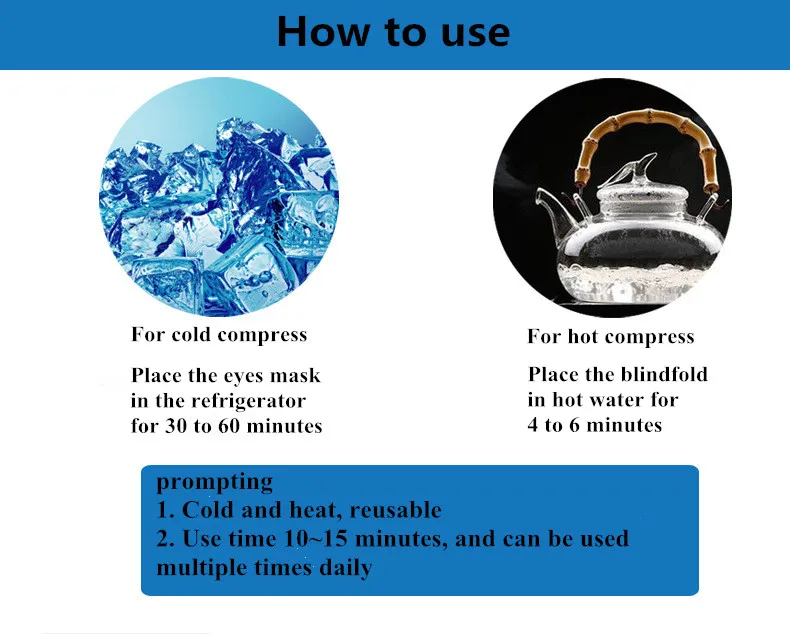 How to use

For cold compress

Place the eyes mask in the refrigerator for 30 to 60 minutes

For hot compress

Place the blindfold in hot water for 4 to 6 minutes

prompting
1. Cold and heat, reusable
2. Use time 10~15 minutes, and can be used multiple times daily